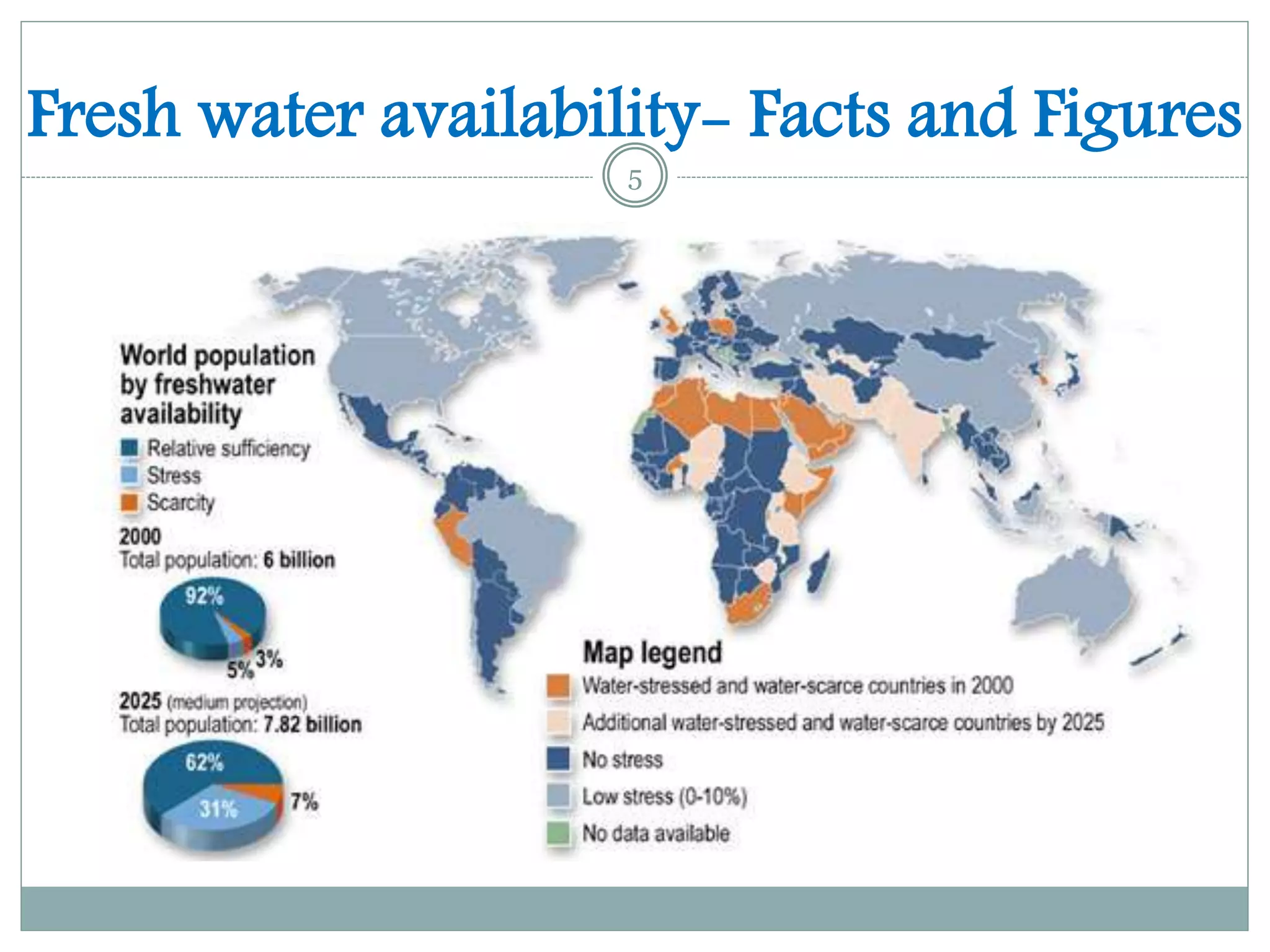 Fresh water availability- Facts and Figures

5

World population by freshwater availability

Relative sufficiency
Stress
Scarcity

2000
Total population: 6 billion

92%
5%
3%

2025 (medium projection)
Total population: 7.82 billion

62%
31%
7%

Map legend
Water-stressed and water-scarce countries in 2000
Additional water-stressed and water-scarce countries by 2025
No stress
Low stress (0-10%)
No data available